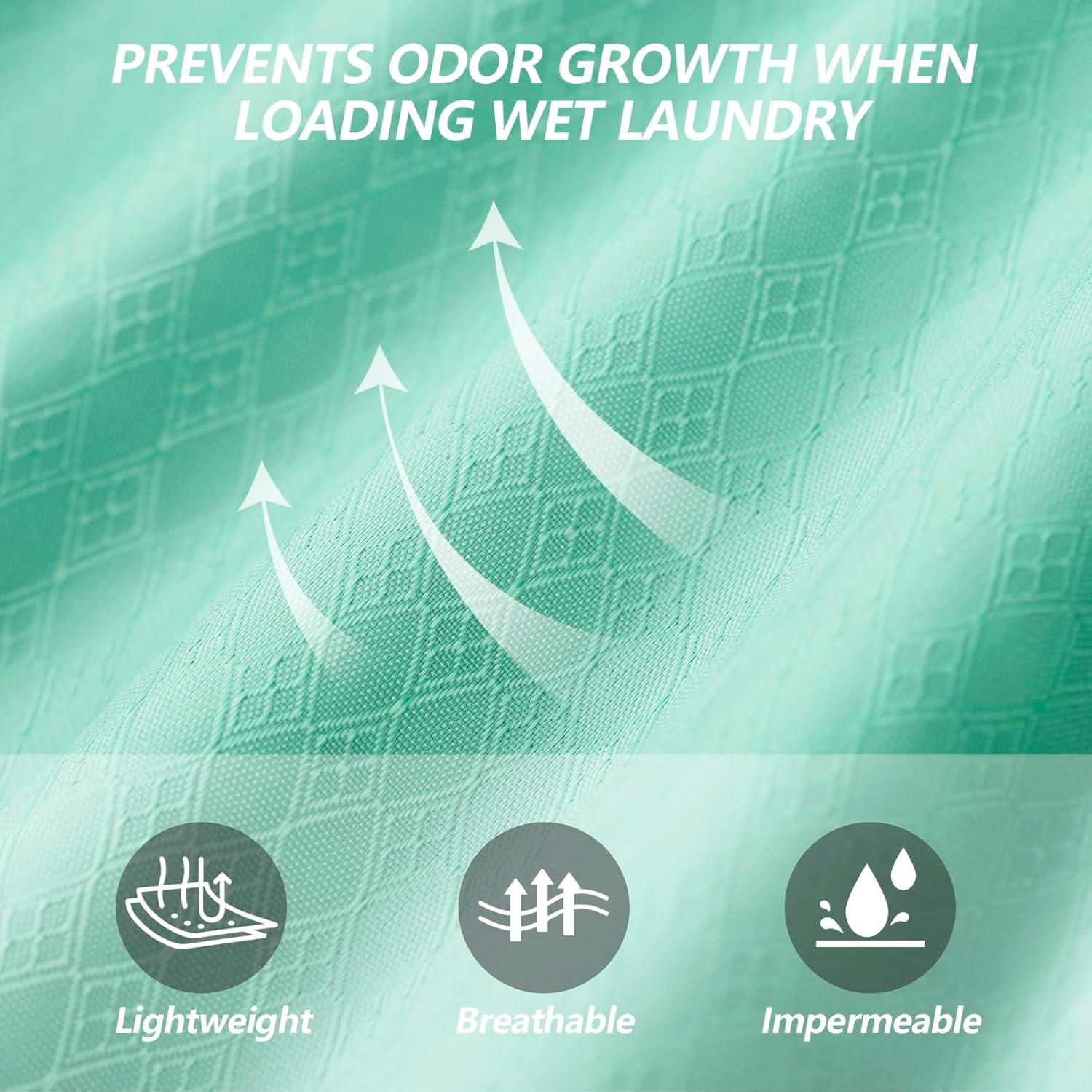 PREVENTS ODOR GROWTH WHEN LOADING WET LAUNDRY

Lightweight

Breathable

Impermeable